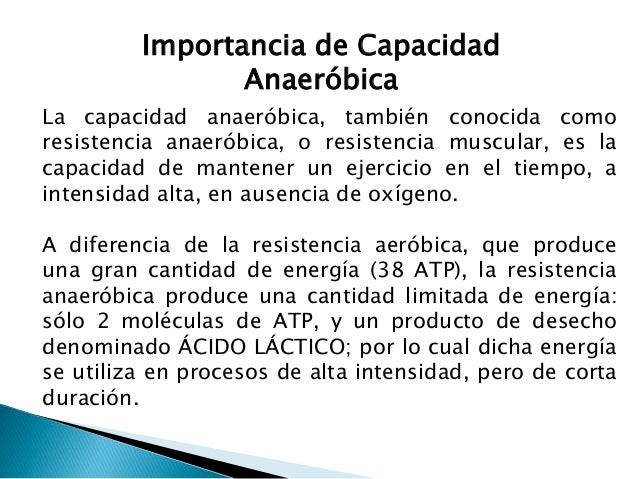 Importancia de Capacidad Anaeróbica

La capacidad anaeróbica, también conocida como resistencia anaeróbica, o resistencia muscular, es la capacidad de mantener un ejercicio en el tiempo, a intensidad alta, en ausencia de oxígeno.

A diferencia de la resistencia aeróbica, que produce una gran cantidad de energía (38 ATP), la resistencia anaeróbica produce una cantidad limitada de energía: sólo 2 moléculas de ATP, y un producto de desecho denominado ÁCIDO LÁCTICO; por lo cual dicha energía se utiliza en procesos de alta intensidad, pero de corta duración.